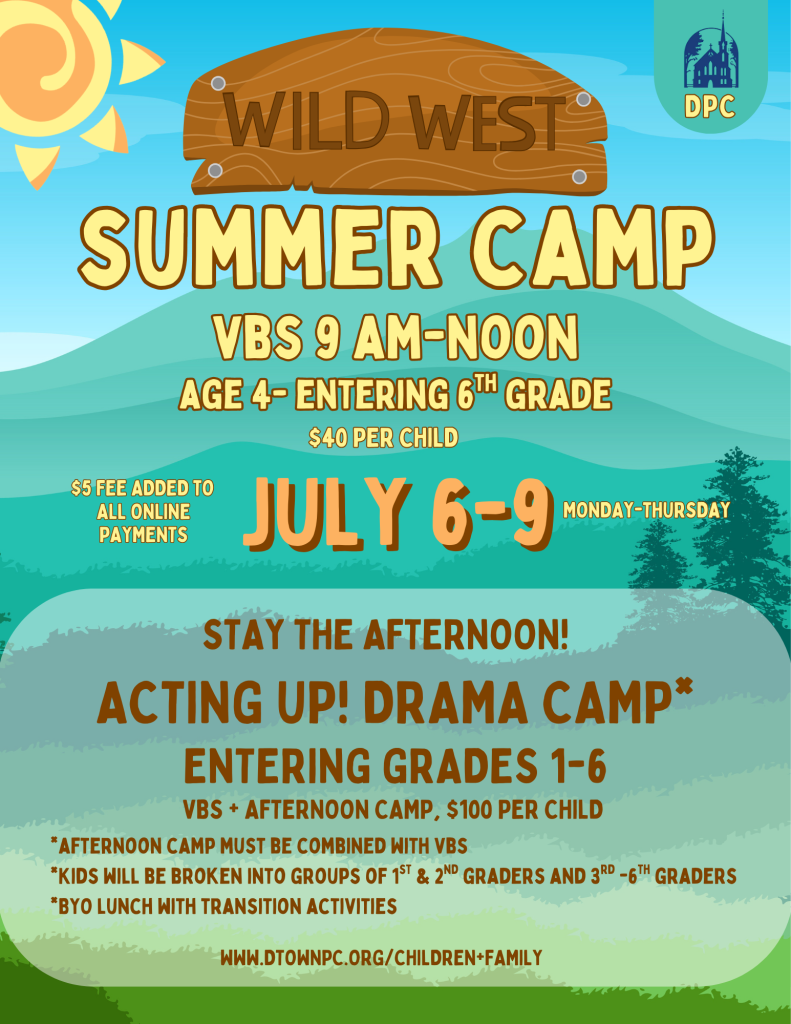 DPC

WILD WEST

SUMMER CAMP

VBS 9 AM-NOON

AGE 4- ENTERING 6$^{TH}$ GRADE

$40 PER CHILD

$5 FEE ADDED TO ALL ONLINE PAYMENTS

JULY 6-9

MONDAY-THURSDAY

STAY THE AFTERNOON!

ACTING UP! DRAMA CAMP*

ENTERING GRADES 1-6

VBS + AFTERNOON CAMP, $100 PER CHILD

*AFTERNOON CAMP MUST BE COMBINED WITH VBS
*KIDS WILL BE BROKEN INTO GROUPS OF 1$^{ST}$ & 2$^{ND}$ GRADERS AND 3$^{RD}$ -6$^{TH}$ GRADERS
*BYO LUNCH WITH TRANSITION ACTIVITIES

WWW.DTOWNPC.ORG/CHILDREN+FAMILY